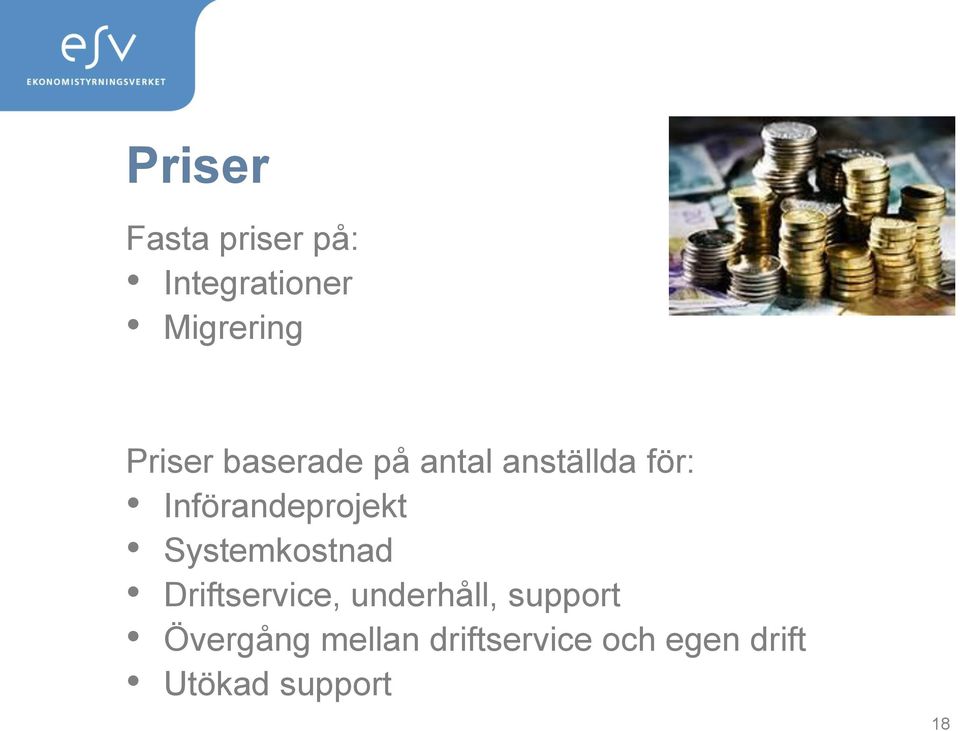 esv
EKONOMISTYRNINGSVERKET

Priser

Fasta priser på:
• Integrationer
• Migrering

Priser baserade på antal anställda för:
• Införandeprojekt
• Systemkostnad
• Driftservice, underhåll, support
• Övergång mellan driftservice och egen drift
• Utökad support

18